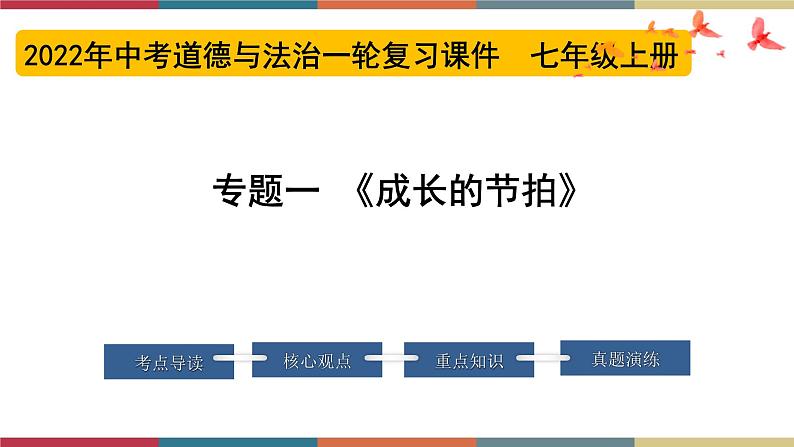 2022年中考道德与法治一轮复习课件　七年级上册

专题一　《成长的节拍》

考点导读

核心观点

重点知识

真题演练